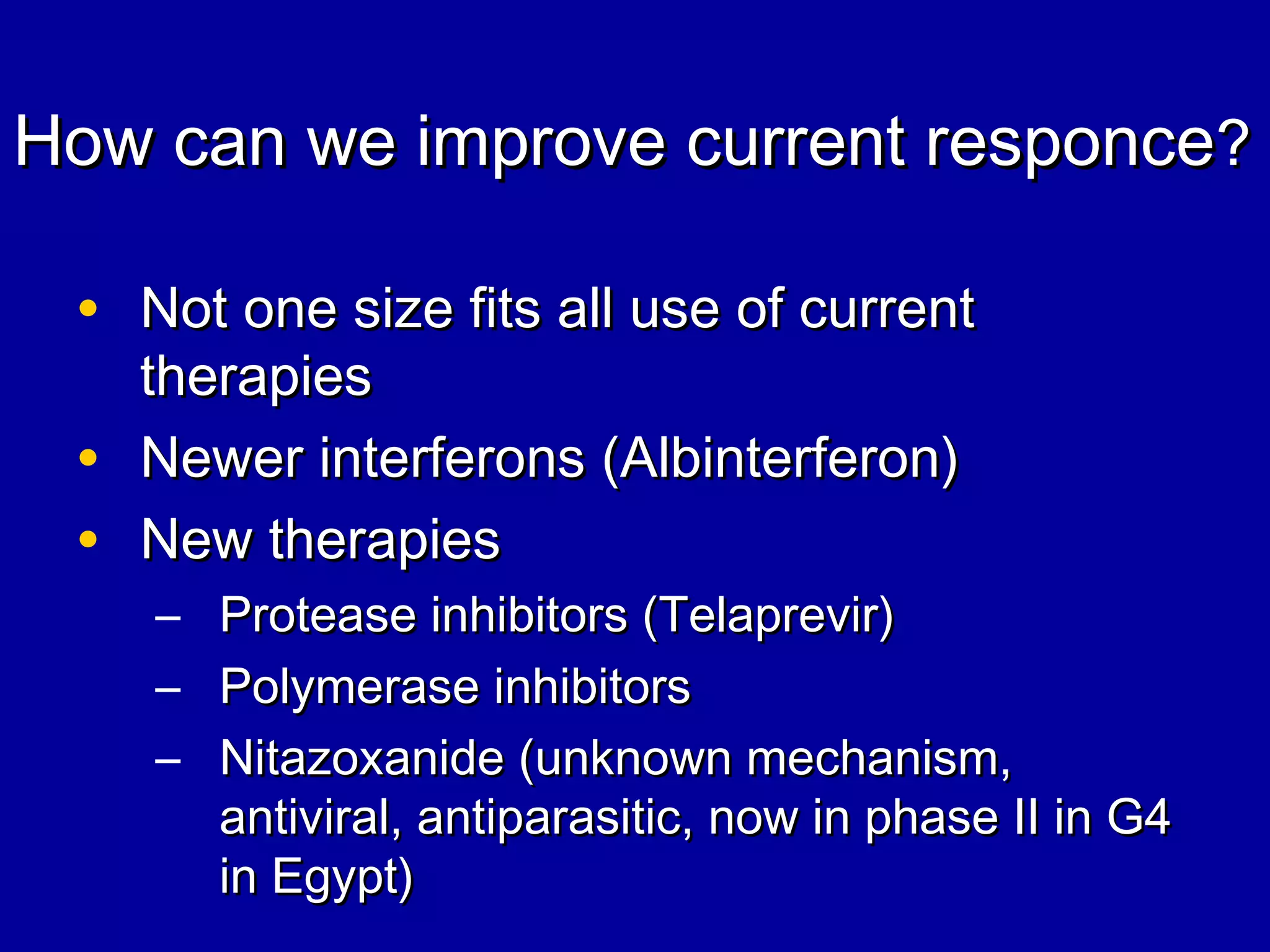 How can we improve current responce?

• Not one size fits all use of current therapies
• Newer interferons (Albinterferon)
• New therapies
– Protease inhibitors (Telaprevir)
– Polymerase inhibitors
– Nitazoxanide (unknown mechanism, antiviral, antiparasitic, now in phase II in G4 in Egypt)